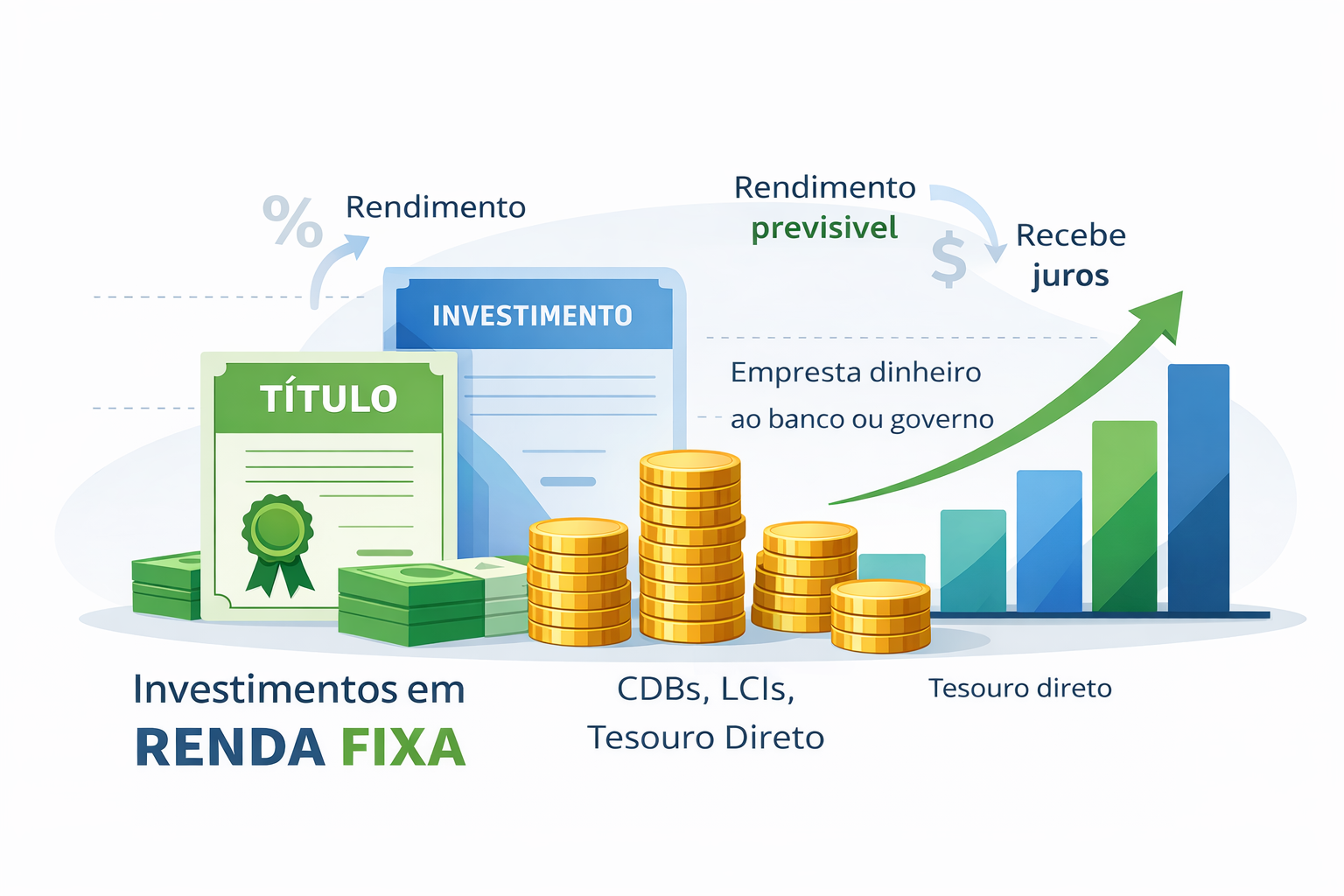 %
Rendimento

Rendimento
previsivel

$
Recebe
juros

INVESTIMENTO

TÍTULO

Empresta dinheiro
ao banco ou governo

Investimentos em
RENDA FIXA

CDBs, LCIs,
Tesouro Direto

Tesouro direto